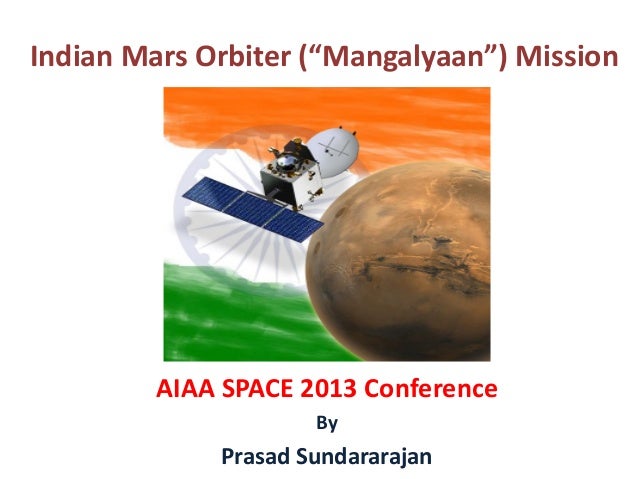 Indian Mars Orbiter (“Mangalyaan”) Mission

AIAA SPACE 2013 Conference

By

Prasad Sundararajan